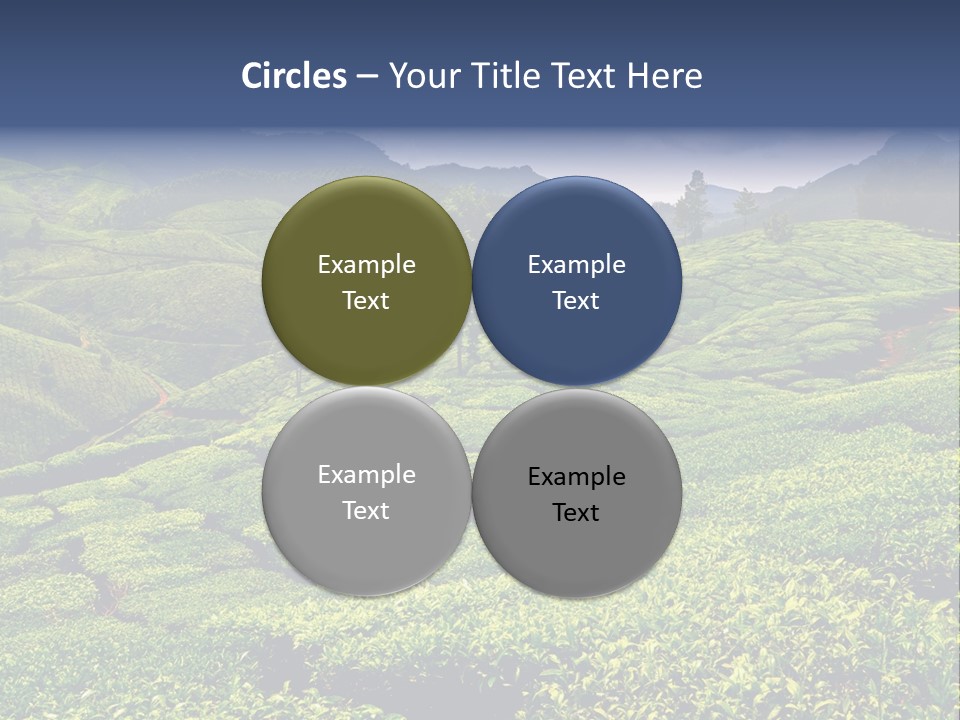 Circles – Your Title Text Here

Example Text

Example Text

Example Text

Example Text